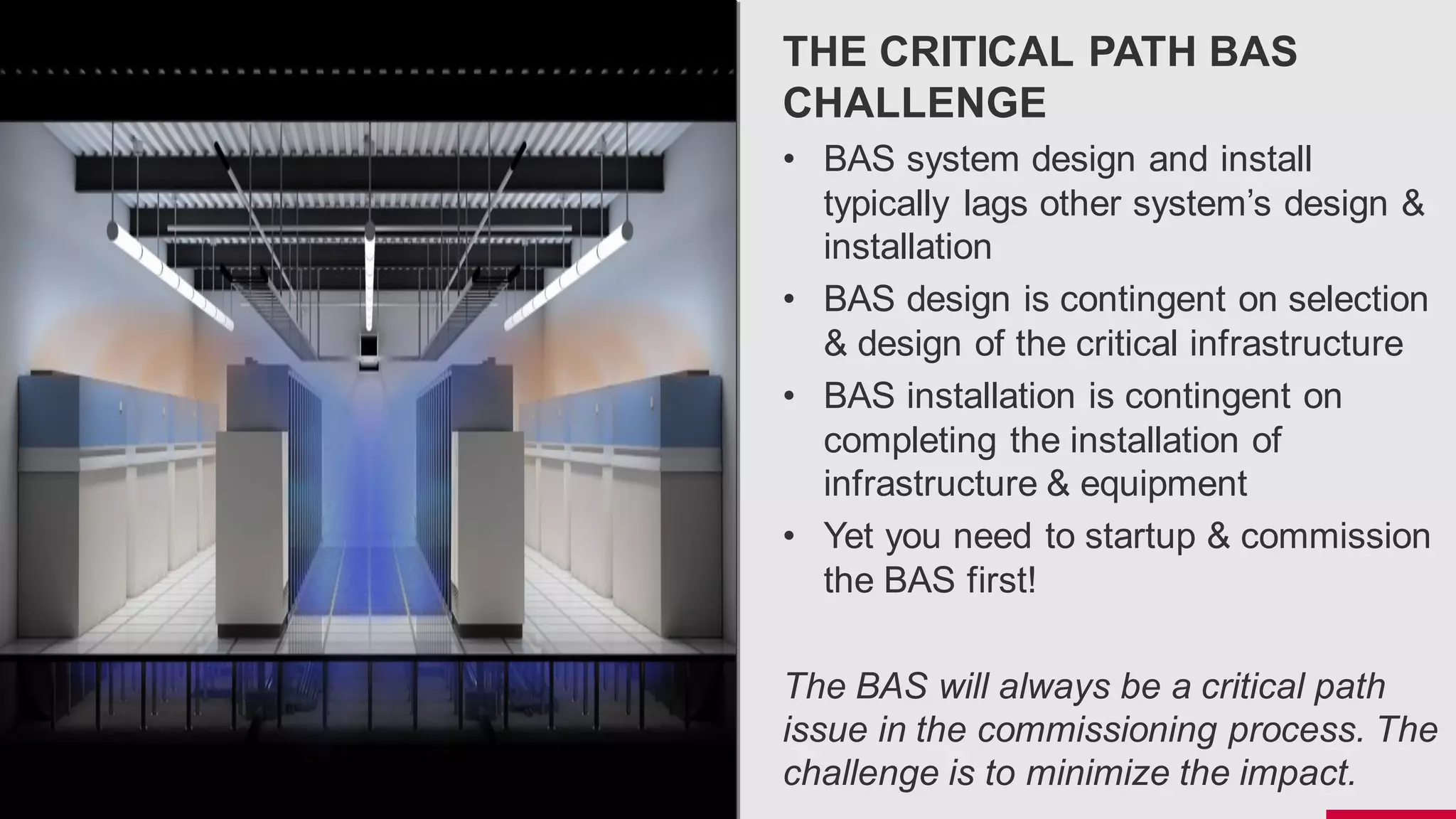 THE CRITICAL PATH BAS CHALLENGE

• BAS system design and install typically lags other system's design & installation
• BAS design is contingent on selection & design of the critical infrastructure
• BAS installation is contingent on completing the installation of infrastructure & equipment
• Yet you need to startup & commission the BAS first!

The BAS will always be a critical path issue in the commissioning process. The challenge is to minimize the impact.